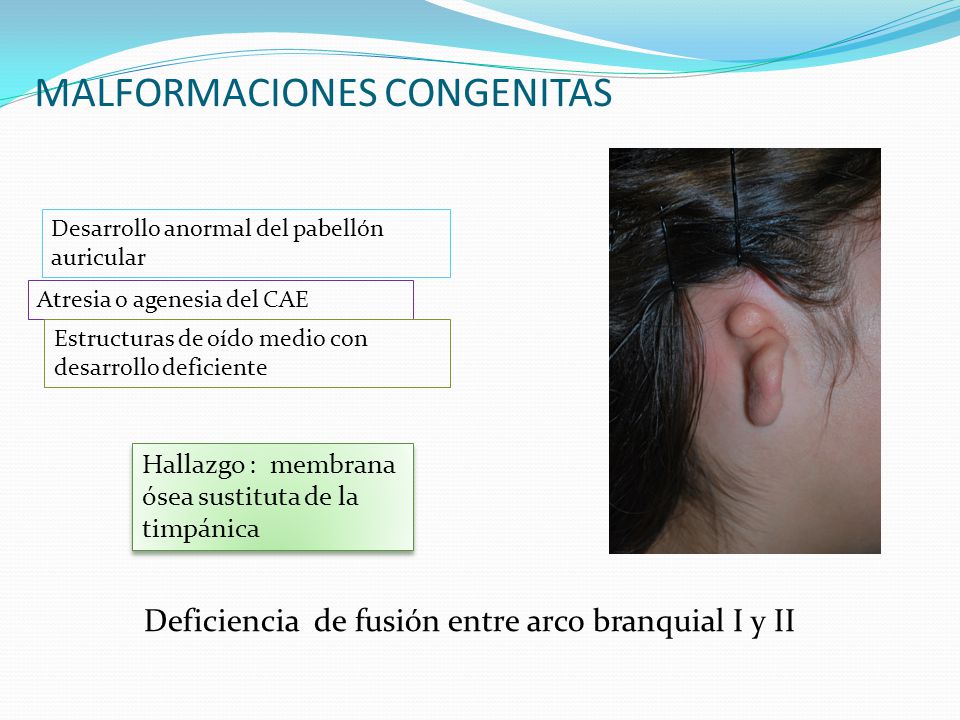 MALFORMACIONES CONGENITAS

Desarrollo anormal del pabellón auricular

Atresia o agenesia del CAE

Estructuras de oído medio con desarrollo deficiente

Hallazgo : membrana ósea sustituta de la timpánica

Deficiencia de fusión entre arco branquial I y II